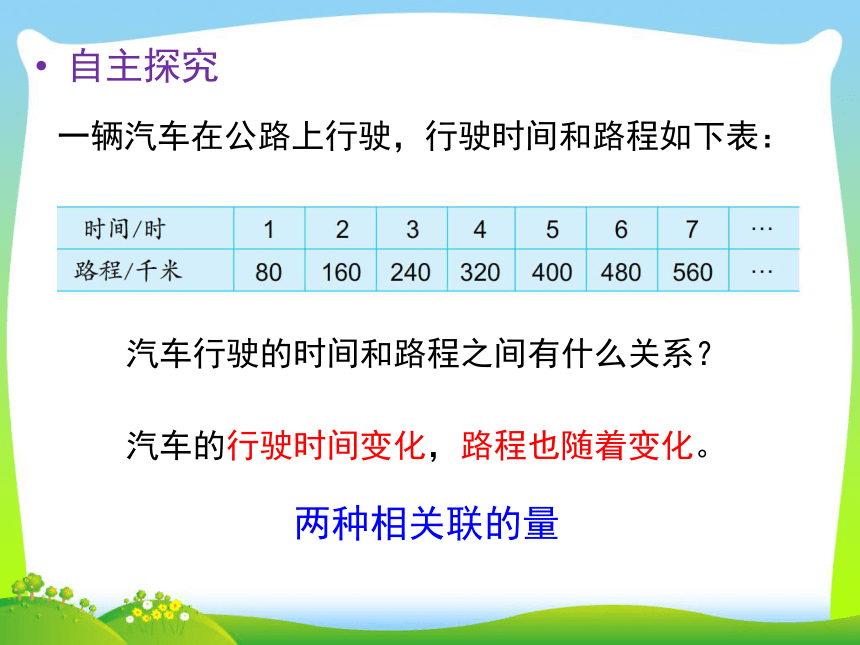 • 自主探究

一辆汽车在公路上行驶，行驶时间和路程如下表：

| 时间/时 | 1 | 2 | 3 | 4 | 5 | 6 | 7 | … |
|---|---|---|---|---|---|---|---|---|
| 路程/千米 | 80 | 160 | 240 | 320 | 400 | 480 | 560 | … |

汽车行驶的时间和路程之间有什么关系？

汽车的行驶时间变化，路程也随着变化。

两种相关联的量